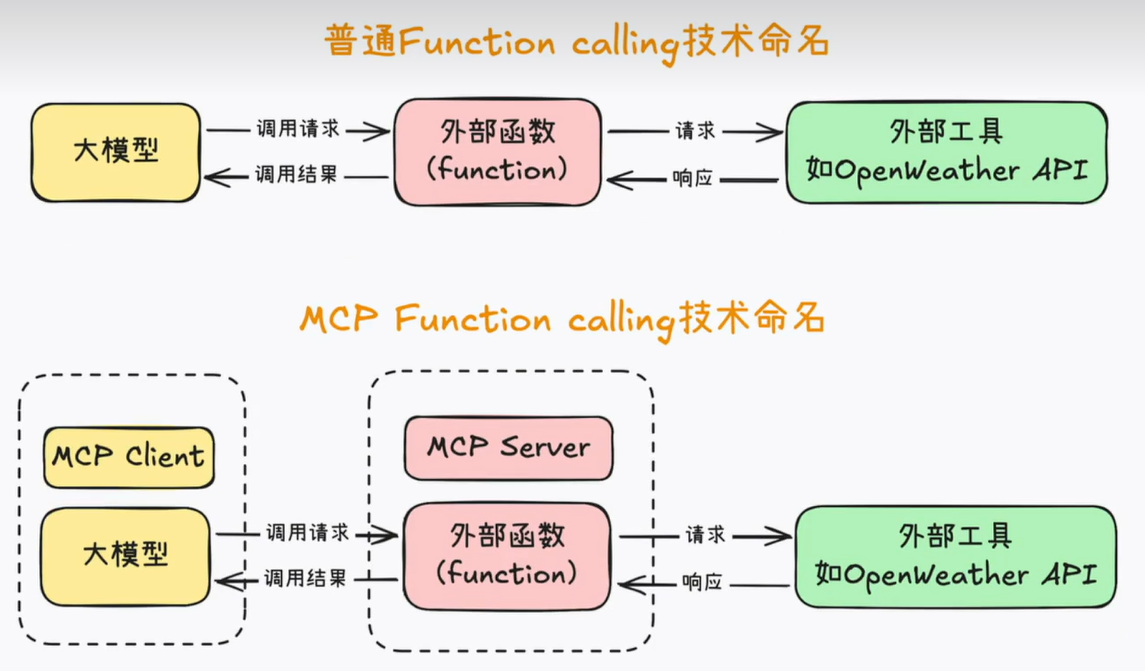 普通Function calling技术命名

大模型

调用请求

调用结果

外部函数
(function)

请求

响应

外部工具
如OpenWeather API

MCP Function calling技术命名

MCP Client

大模型

调用请求

调用结果

MCP Server

外部函数
(function)

请求

响应

外部工具
如OpenWeather API